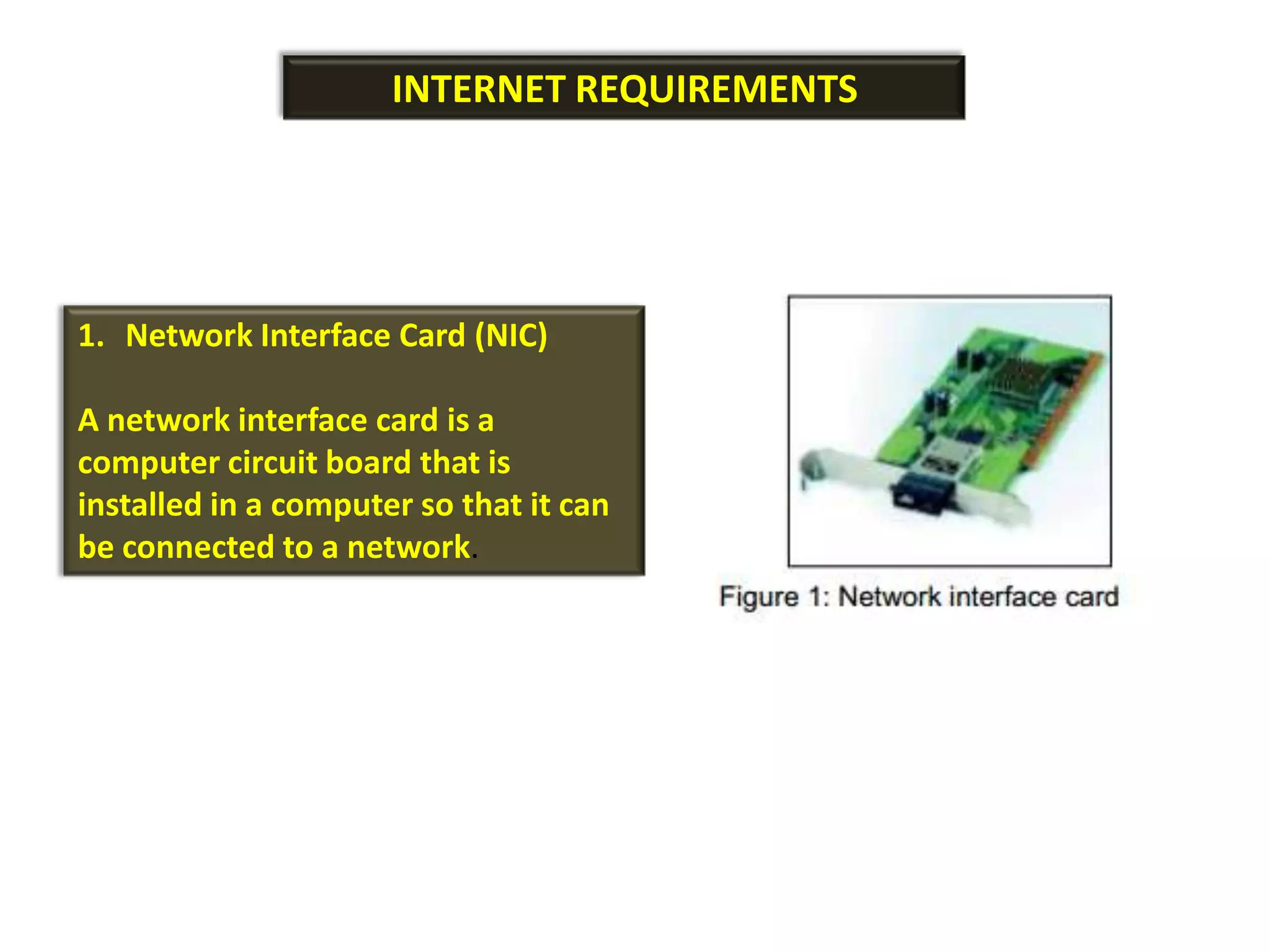 INTERNET REQUIREMENTS

1. Network Interface Card (NIC)

A network interface card is a computer circuit board that is installed in a computer so that it can be connected to a network.

Figure 1: Network interface card